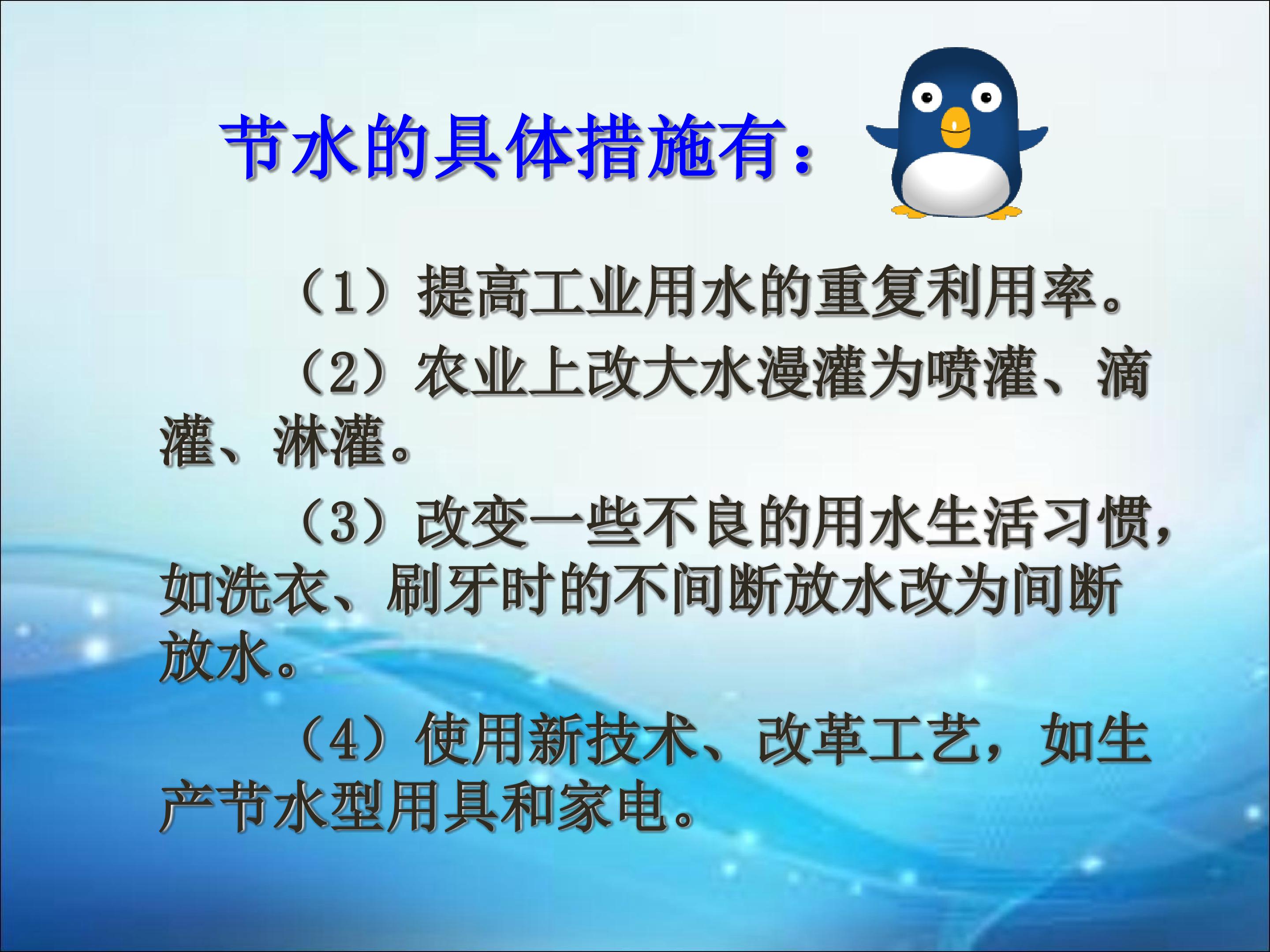 节水的具体措施有：

（1）提高工业用水的重复利用率。

（2）农业上改大水漫灌为喷灌、滴灌、淋灌。

（3）改变一些不良的用水生活习惯，如洗衣、刷牙时的不间断放水改为间断放水。

（4）使用新技术、改革工艺，如生产节水型用具和家电。